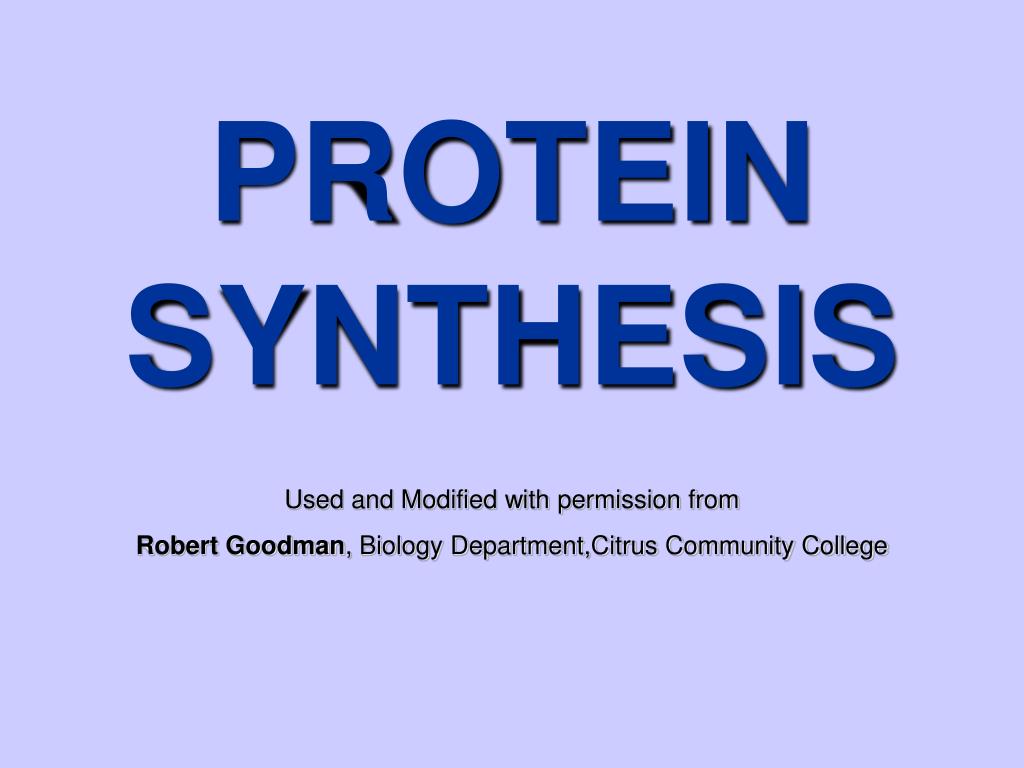 PROTEIN SYNTHESIS

Used and Modified with permission from

Robert Goodman, Biology Department,Citrus Community College